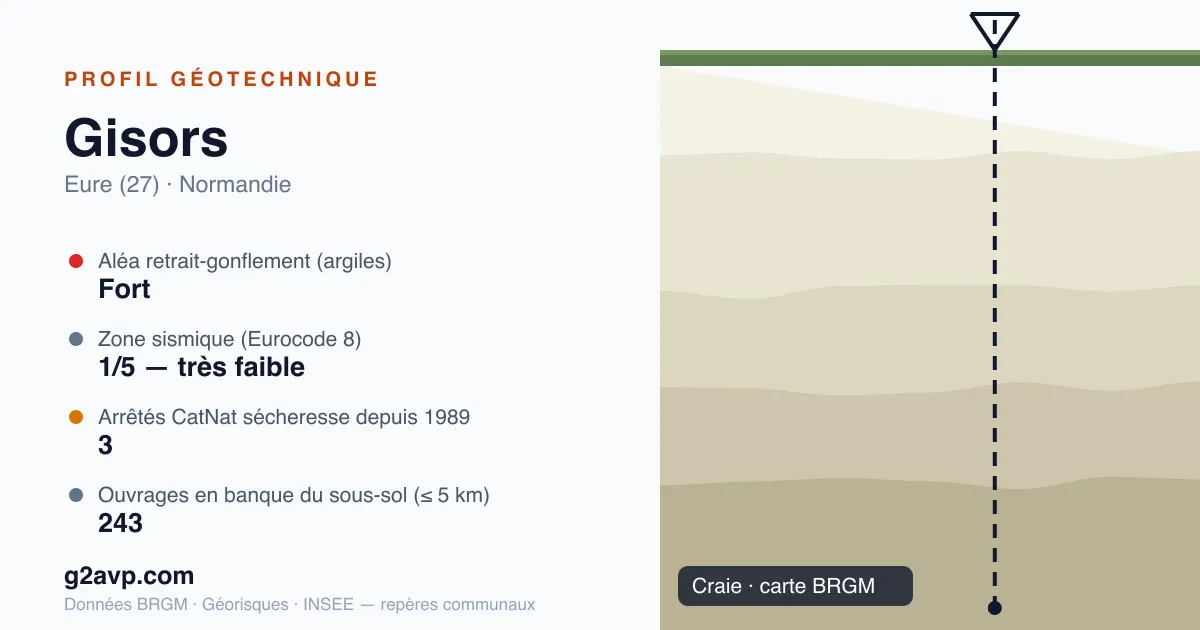 PROFIL GÉOTECHNIQUE

Gisors

Eure (27) · Normandie

Aléa retrait-gonflement (argiles)
Fort

Zone sismique (Eurocode 8)
1/5 — très faible

Arrêtés CatNat sécheresse depuis 1989
3

Ouvrages en banque du sous-sol (≤ 5 km)
243

g2avp.com

Données BRGM · Géorisques · INSEE — repères communaux

Craie · carte BRGM